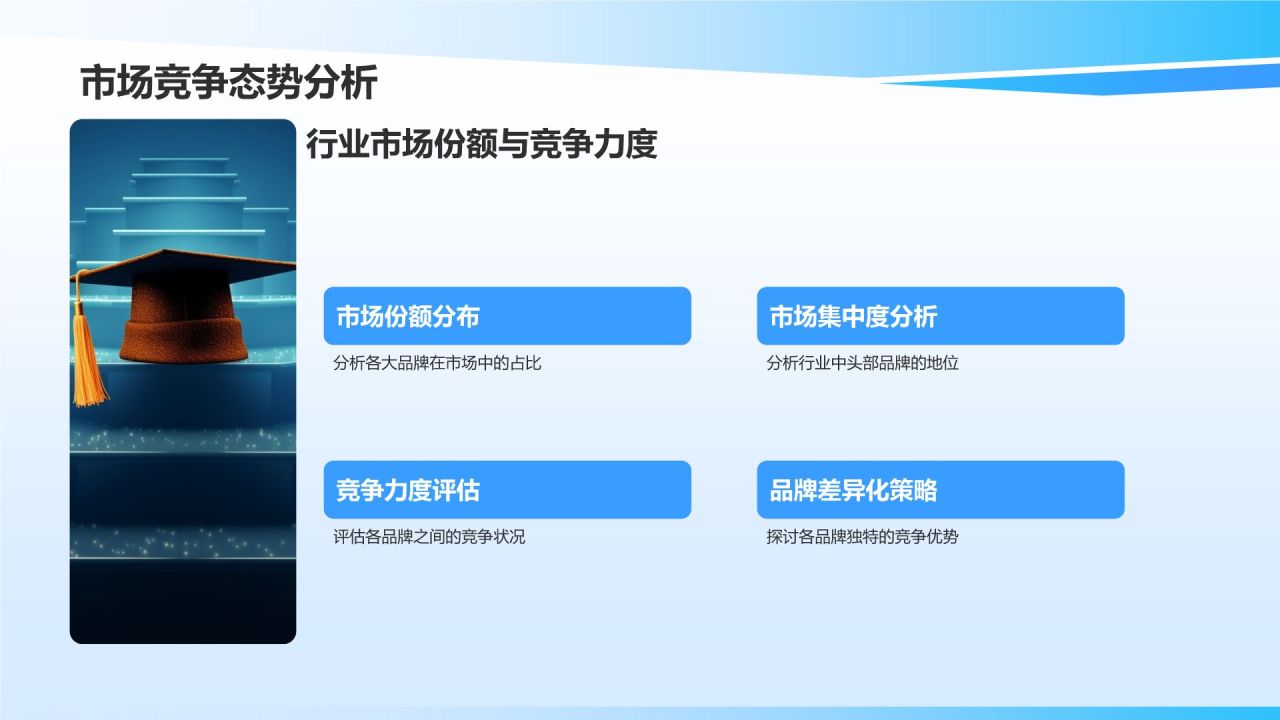 市场竞争态势分析

行业市场份额与竞争力度

市场份额分布

分析各大品牌在市场中的占比

市场集中度分析

分析行业中头部品牌的地位

竞争力度评估

评估各品牌之间的竞争状况

品牌差异化策略

探讨各品牌独特的竞争优势